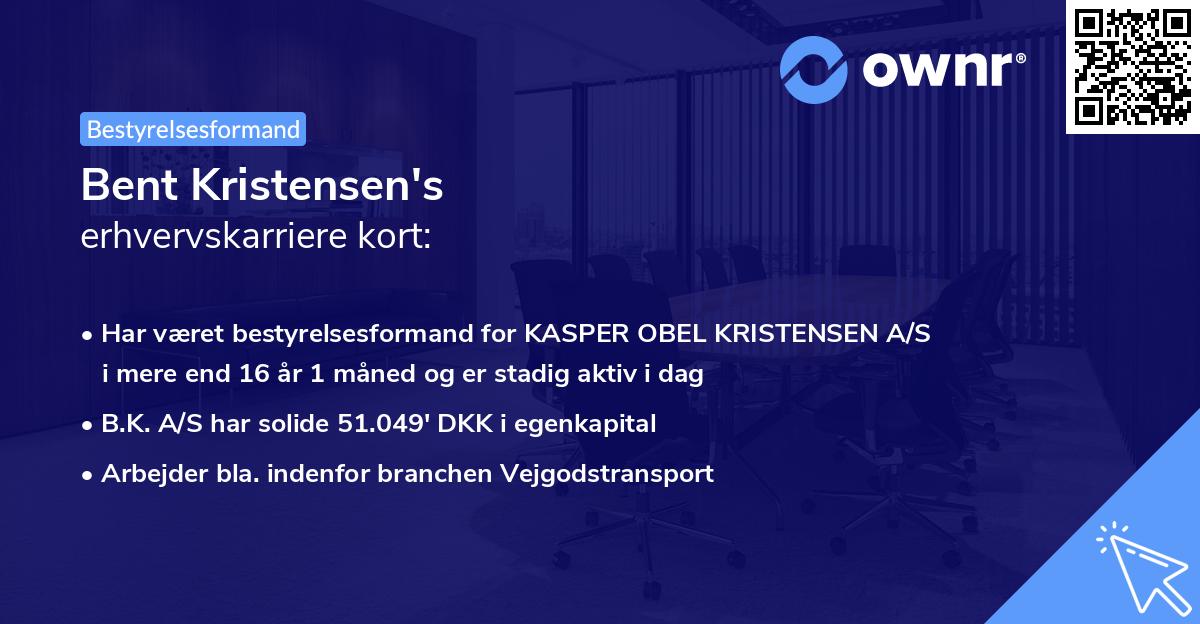 ownr®

Bestyrelsesformand

Bent Kristensen's
erhvervskarriere kort:

• Har været bestyrelsesformand for KASPER OBEL KRISTENSEN A/S i mere end 16 år 1 måned og er stadig aktiv i dag
• B.K. A/S har solide 51.049' DKK i egenkapital
• Arbejder bla. indenfor branchen Vejgodstransport